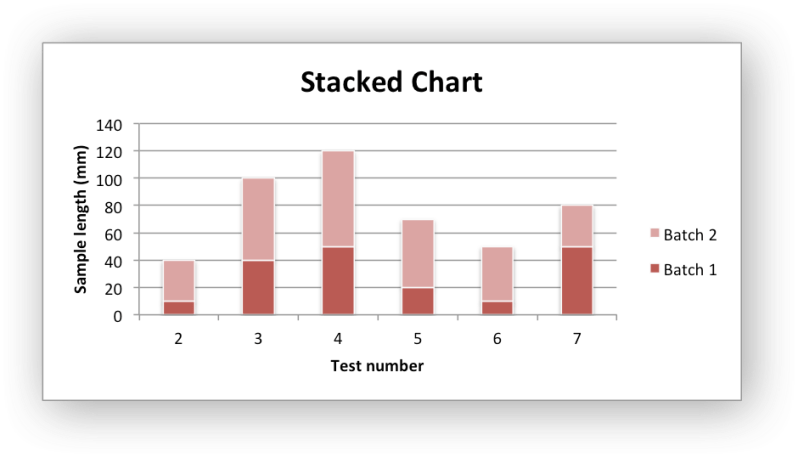 Stacked Chart

Sample length (mm)

140
120
100
80
60
40
20
0

2
3
4
5
6
7

Test number

Batch 2
Batch 1